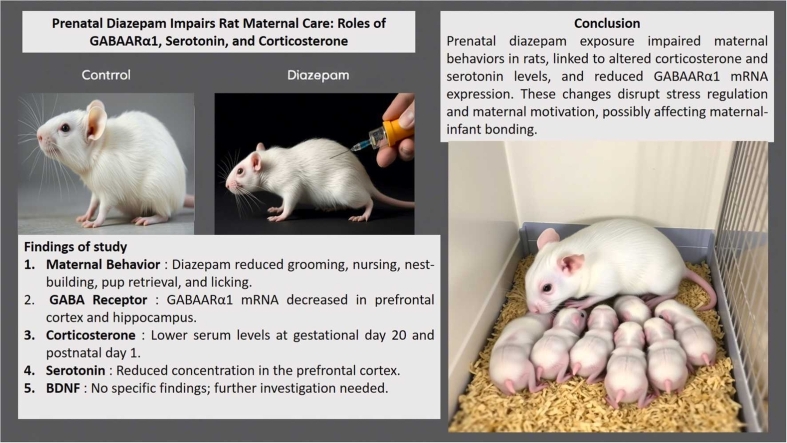 Prenatal Diazepam Impairs Rat Maternal Care: Roles of GABAARα1, Serotonin, and Corticosterone

Contrrol

Diazepam

Findings of study

1. Maternal Behavior : Diazepam reduced grooming, nursing, nest-building, pup retrieval, and licking.

2. GABA Receptor : GABAARα1 mRNA decreased in prefrontal cortex and hippocampus.

3. Corticosterone : Lower serum levels at gestational day 20 and postnatal day 1.

4. Serotonin : Reduced concentration in the prefrontal cortex.

5. BDNF : No specific findings; further investigation needed.

Conclusion

Prenatal diazepam exposure impaired maternal behaviors in rats, linked to altered corticosterone and serotonin levels, and reduced GABAARα1 mRNA expression. These changes disrupt stress regulation and maternal motivation, possibly affecting maternal-infant bonding.